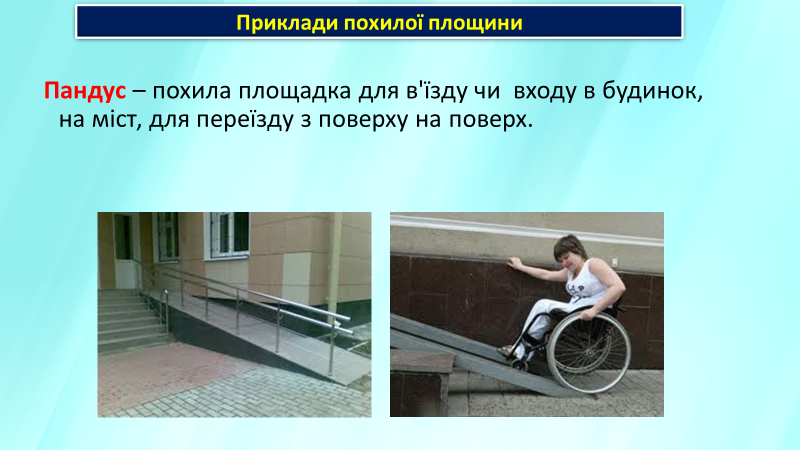 Приклади похилої площини

Пандус – похила площадка для в'їзду чи входу в будинок, на міст, для переїзду з поверху на поверх.